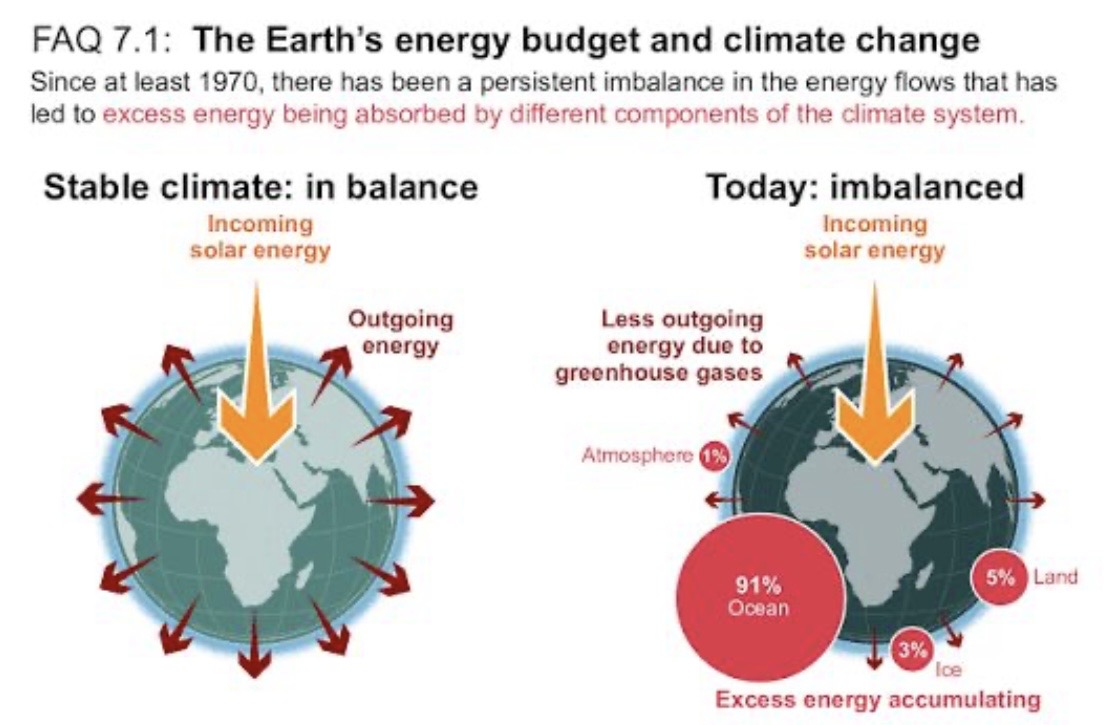 FAQ 7.1: The Earth's energy budget and climate change

Since at least 1970, there has been a persistent imbalance in the energy flows that has led to excess energy being absorbed by different components of the climate system.

Stable climate: in balance

Incoming solar energy

Outgoing energy

Today: imbalanced

Incoming solar energy

Less outgoing energy due to greenhouse gases

Atmosphere 1%

91% Ocean

5% Land

3% Ice

Excess energy accumulating